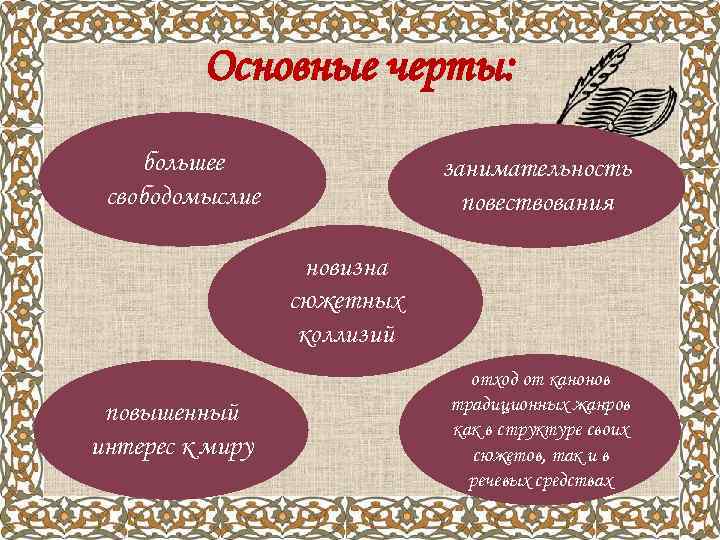 Основные черты:

большее свободомыслие

занимательность повествования

новизна сюжетных коллизий

повышенный интерес к миру

отход от канонов традиционных жанров как в структуре своих сюжетов, так и в речевых средствах